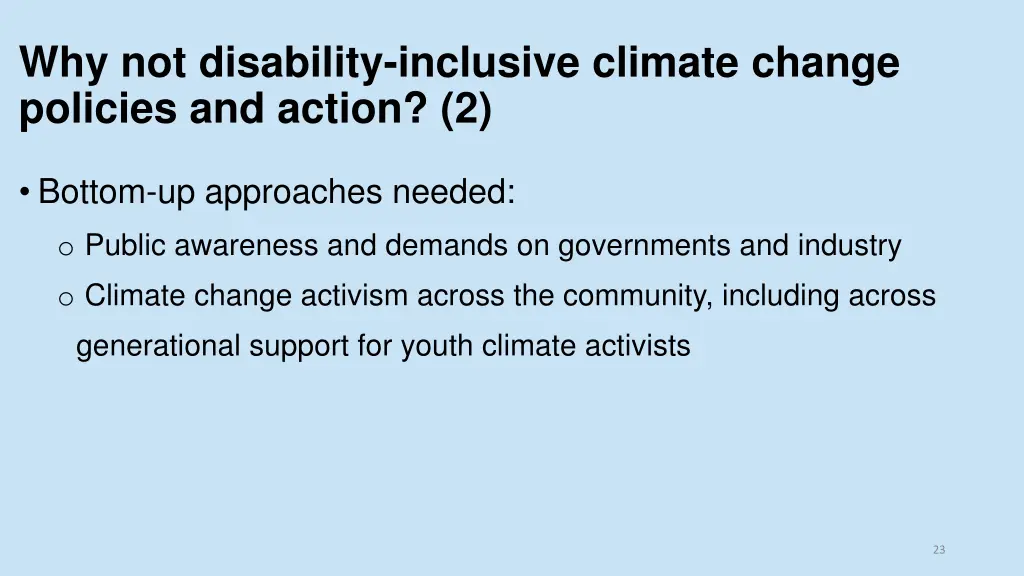 Why not disability-inclusive climate change policies and action? (2)

• Bottom-up approaches needed:
o Public awareness and demands on governments and industry
o Climate change activism across the community, including across generational support for youth climate activists

23